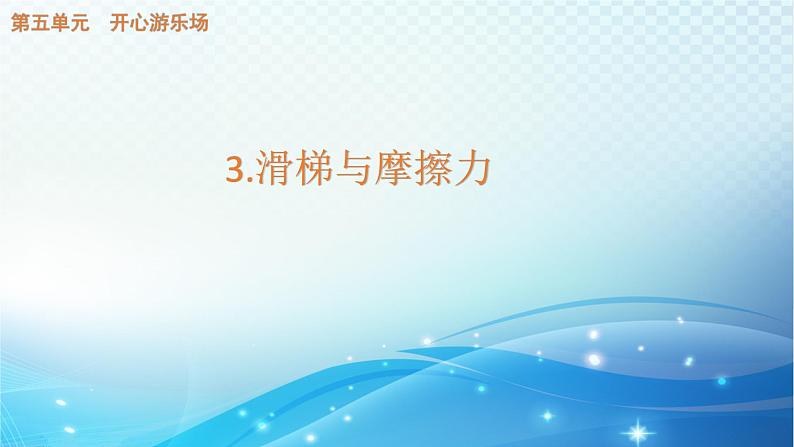 第五单元　开心游乐场

3.滑梯与摩擦力